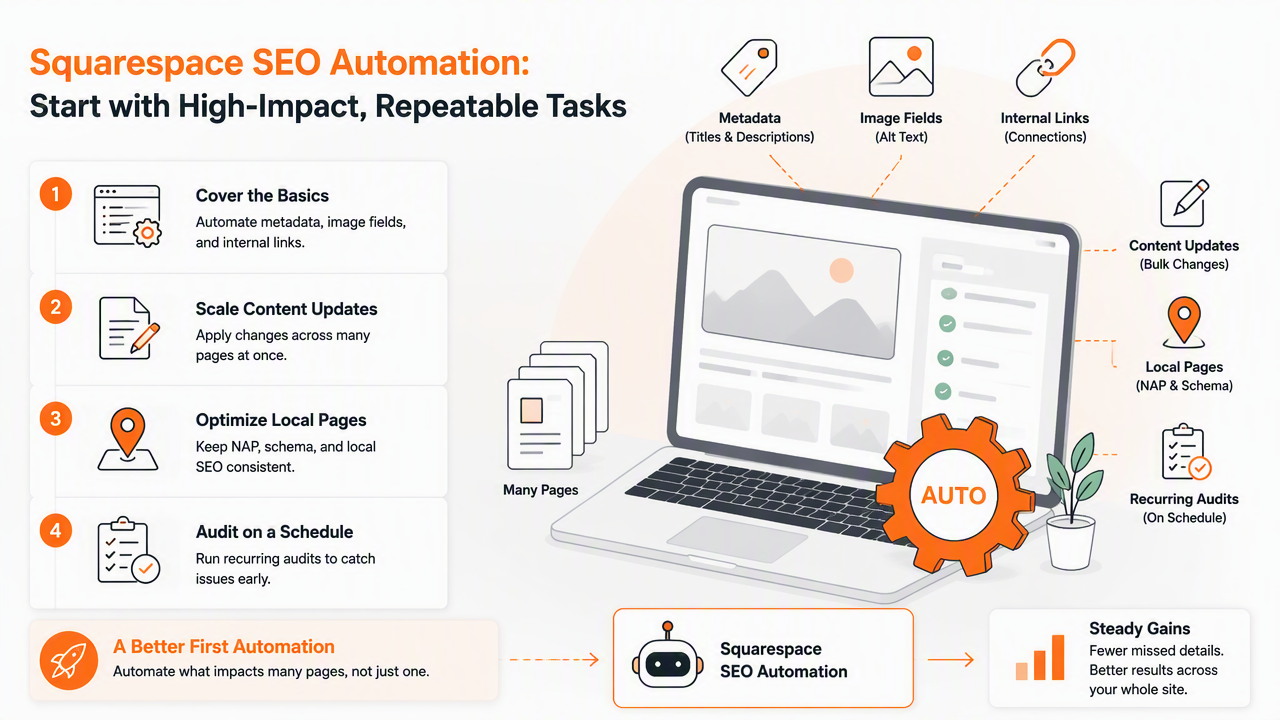 Squarespace SEO Automation:
Start with High-Impact, Repeatable Tasks

1 Cover the Basics
Automate metadata, image fields, and internal links.

2 Scale Content Updates
Apply changes across many pages at once.

3 Optimize Local Pages
Keep NAP, schema, and local SEO consistent.

4 Audit on a Schedule
Run recurring audits to catch issues early.

A Better First Automation
Automate what impacts many pages, not just one.

Metadata
(Titles & Descriptions)

Image Fields
(Alt Text)

Internal Links
(Connections)

Content Updates
(Bulk Changes)

Local Pages
(NAP & Schema)

Recurring Audits
(On Schedule)

Many Pages

AUTO

Squarespace
SEO Automation

Steady Gains
Fewer missed details.
Better results across your whole site.